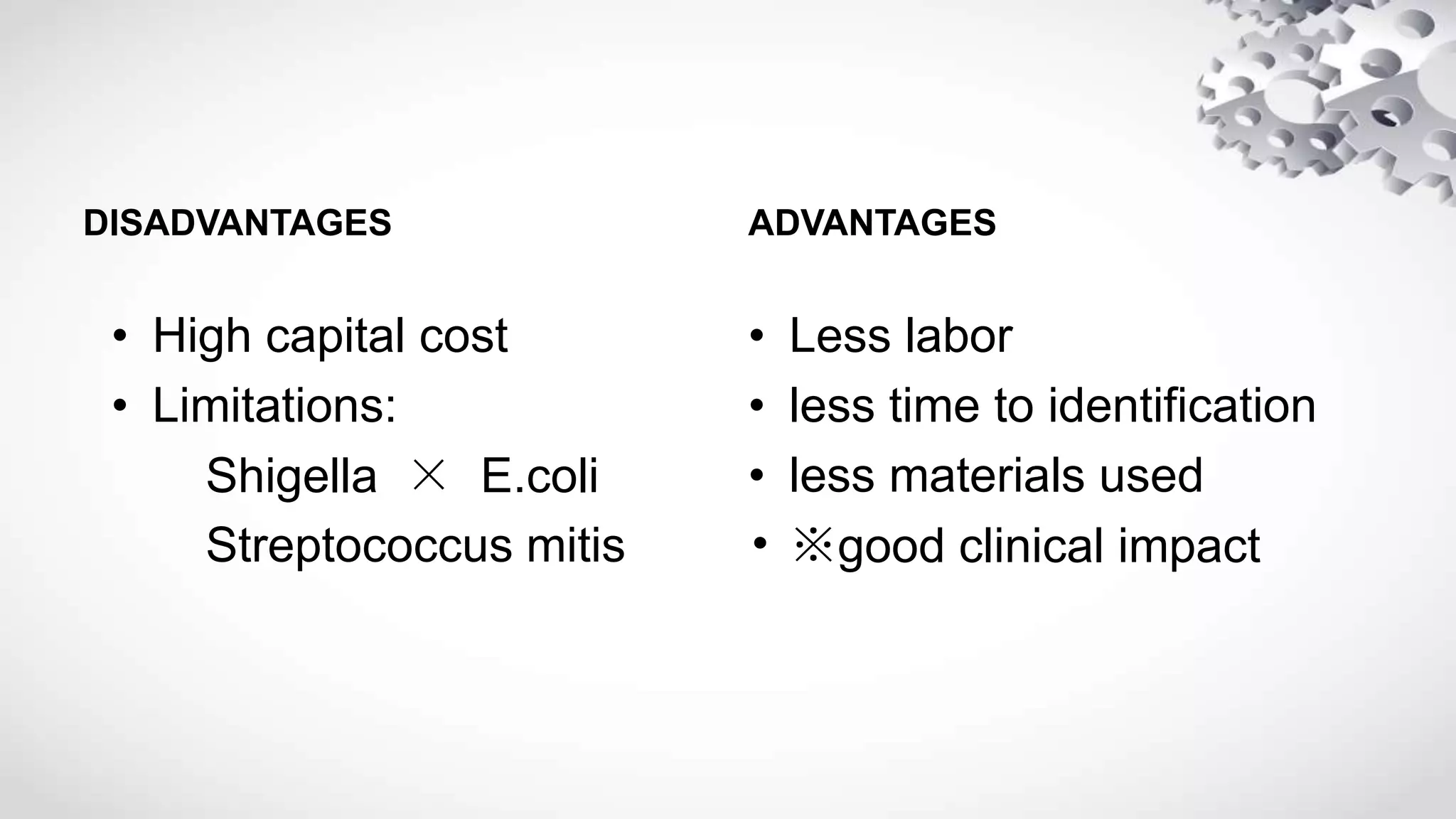 DISADVANTAGES

• High capital cost
• Limitations:
Shigella × E.coli
Streptococcus mitis

ADVANTAGES

• Less labor
• less time to identification
• less materials used
• ※good clinical impact